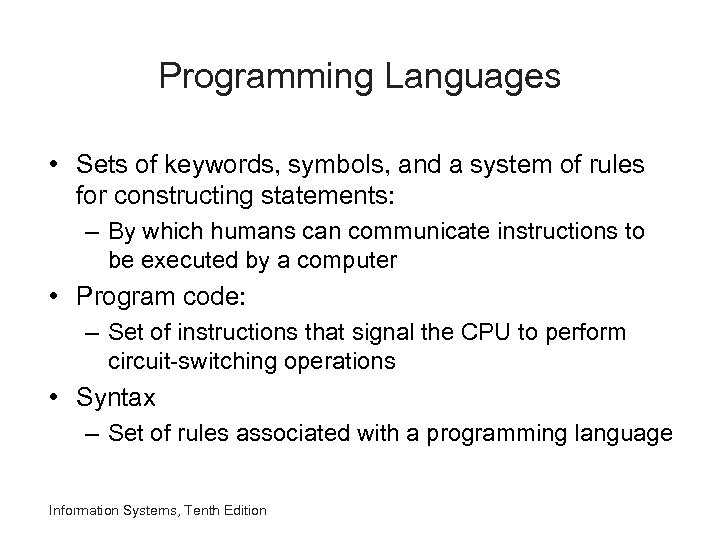 Programming Languages

• Sets of keywords, symbols, and a system of rules for constructing statements:
– By which humans can communicate instructions to be executed by a computer
• Program code:
– Set of instructions that signal the CPU to perform circuit-switching operations
• Syntax
– Set of rules associated with a programming language

Information Systems, Tenth Edition